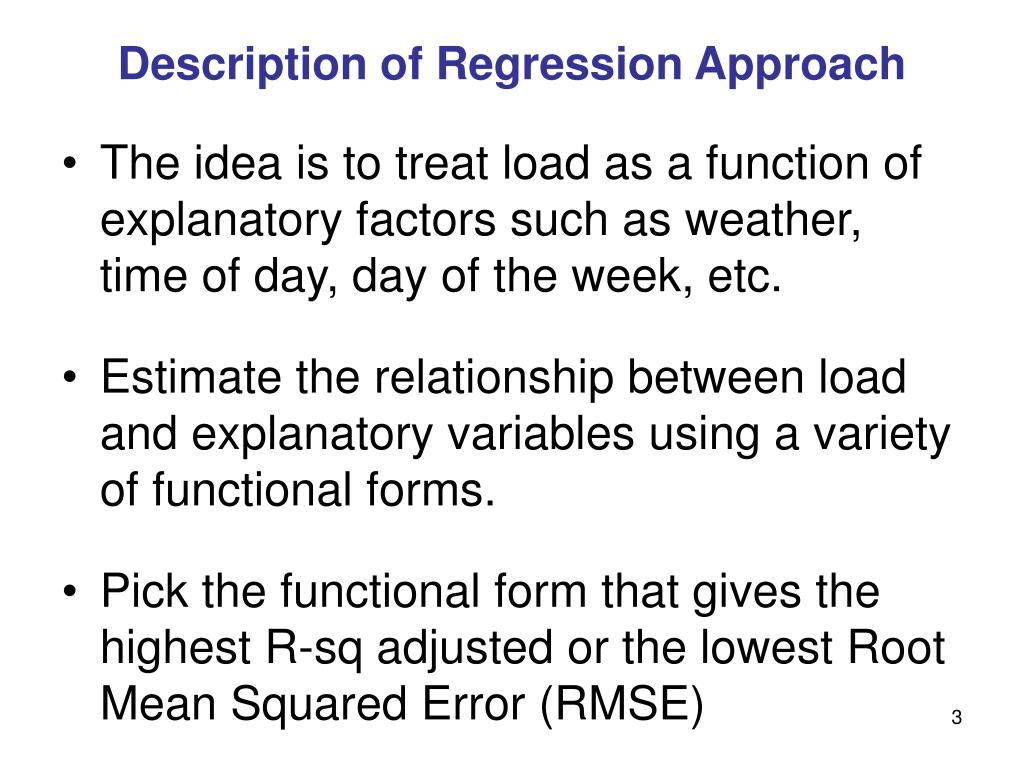 Description of Regression Approach

• The idea is to treat load as a function of explanatory factors such as weather, time of day, day of the week, etc.

• Estimate the relationship between load and explanatory variables using a variety of functional forms.

• Pick the functional form that gives the highest R-sq adjusted or the lowest Root Mean Squared Error (RMSE)

3